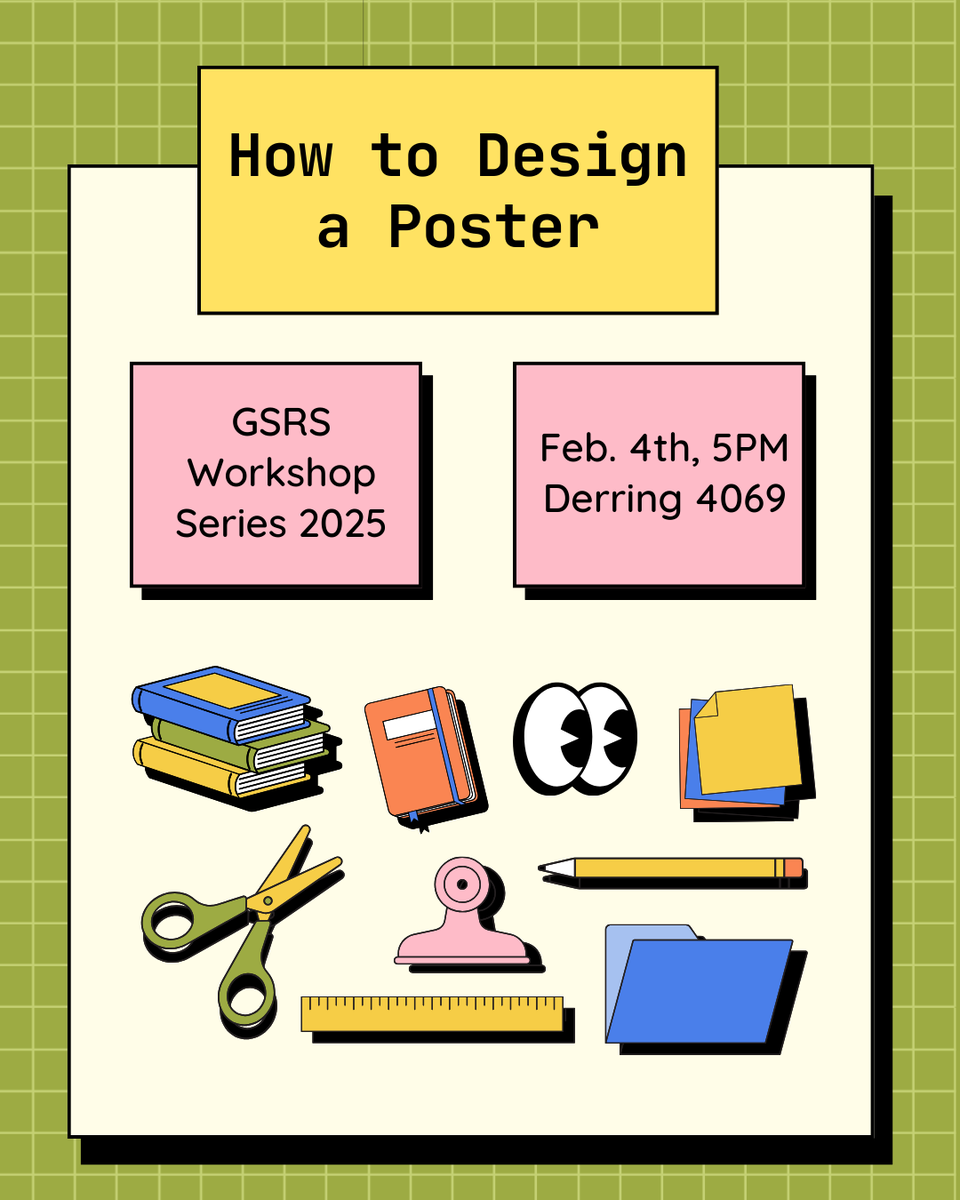 How to Design a Poster

GSRS Workshop Series 2025

Feb. 4th, 5PM Derring 4069